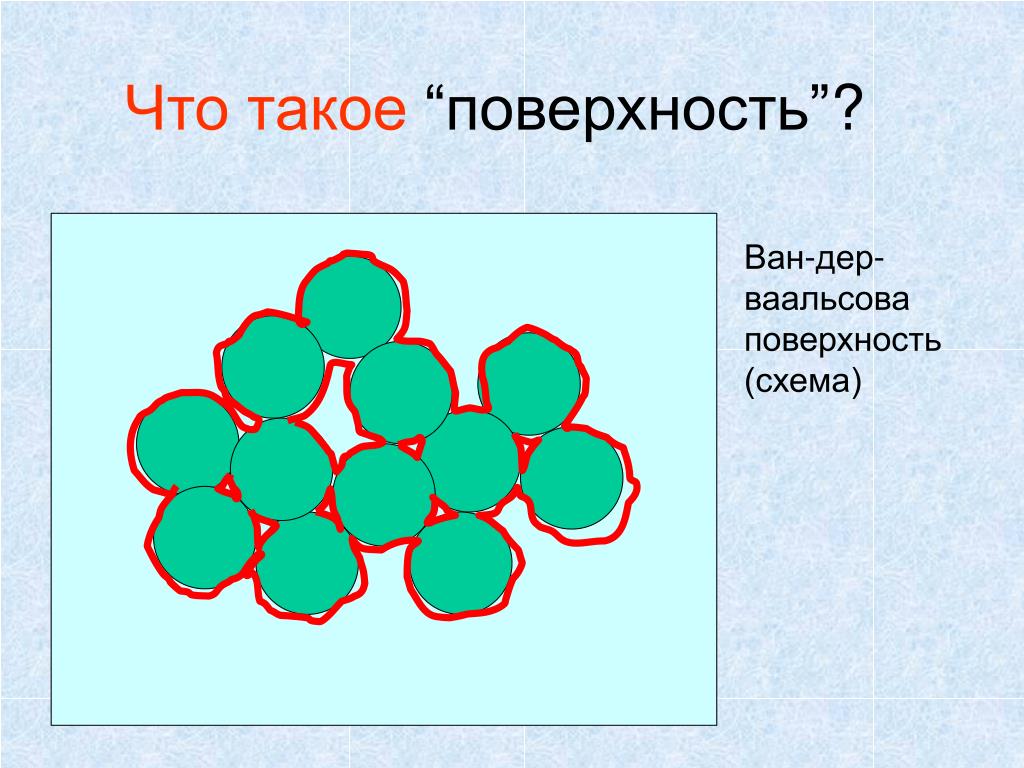 Что такое “поверхность”?

Ван-дер-ваальсова поверхность (схема)